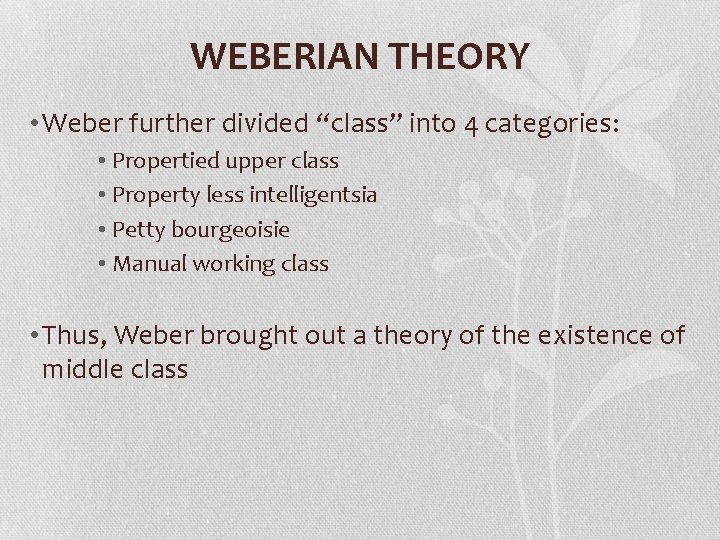 WEBERIAN THEORY

• Weber further divided “class” into 4 categories:

• Propertied upper class
• Property less intelligentsia
• Petty bourgeoisie
• Manual working class

• Thus, Weber brought out a theory of the existence of middle class